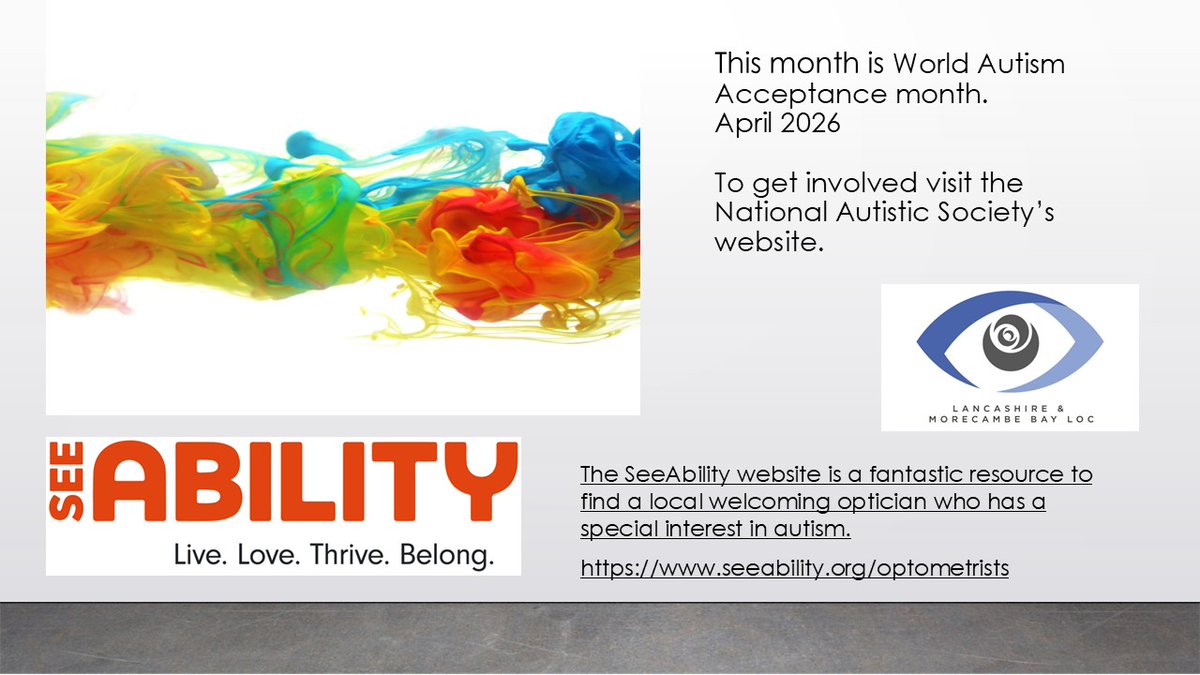 This month is World Autism Acceptance month.
April 2026

To get involved visit the National Autistic Society's website.

LANCASHIRE & MORECAMBE BAY LOC

SEE ABILITY
Live. Love. Thrive. Belong.

The SeeAbility website is a fantastic resource to find a local welcoming optician who has a special interest in autism.

https://www.seeability.org/optometrists